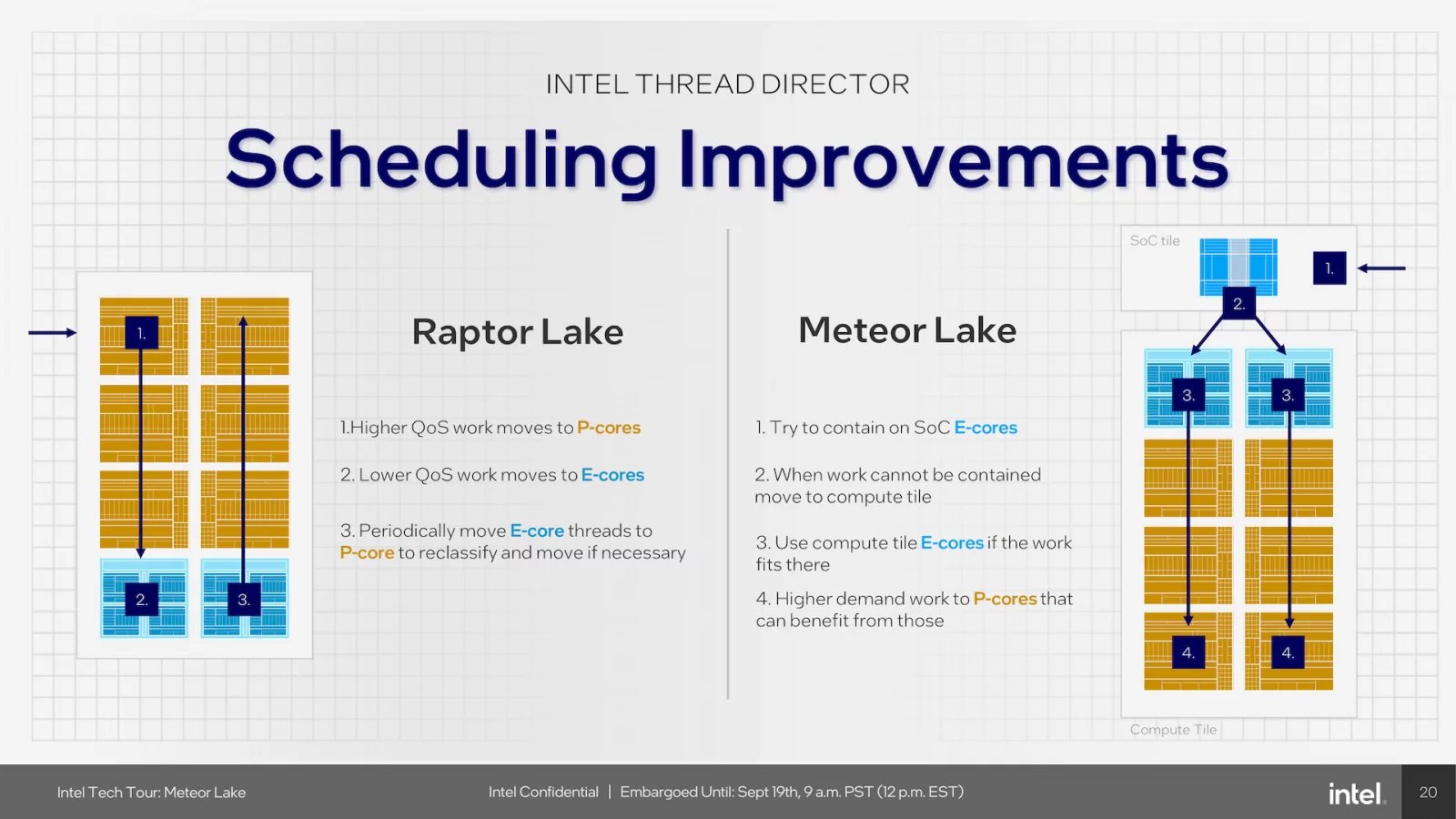 INTEL THREAD DIRECTOR

Scheduling Improvements

1.

2.

3.

Raptor Lake

1.Higher QoS work moves to P-cores

2. Lower QoS work moves to E-cores

3. Periodically move E-core threads to P-core to reclassify and move if necessary

Meteor Lake

1. Try to contain on SoC E-cores

2. When work cannot be contained move to compute tile

3. Use compute tile E-cores if the work fits there

4. Higher demand work to P-cores that can benefit from those

SoC tile

1.

2.

3.

3.

4.

4.

Compute Tile

Intel Tech Tour: Meteor Lake

Intel Confidential | Embargoed Until: Sept 19th, 9 a.m. PST (12 p.m. EST)

intel.

20